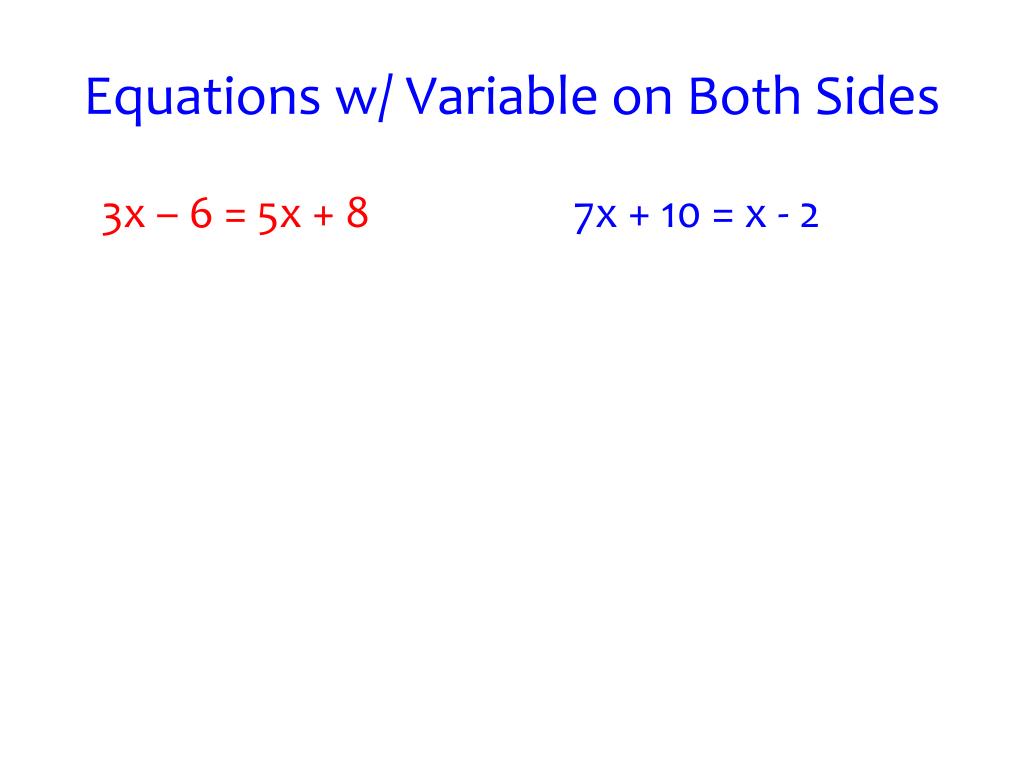 Equations w/ Variable on Both Sides

$3x - 6 = 5x + 8$

$7x + 10 = x - 2$